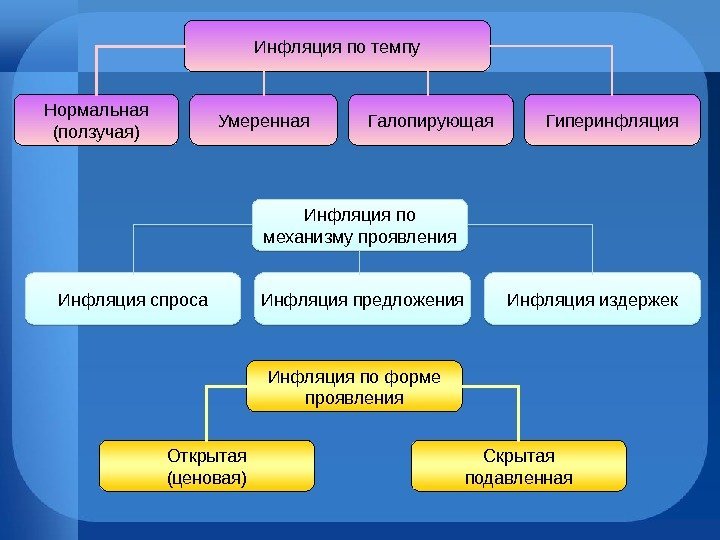 Инфляция по темпу

Нормальная (ползучая)

Умеренная

Галопирующая

Гиперинфляция

Инфляция по механизму проявления

Инфляция спроса

Инфляция предложения

Инфляция издержек

Инфляция по форме проявления

Открытая (ценовая)

Скрытая подавленная